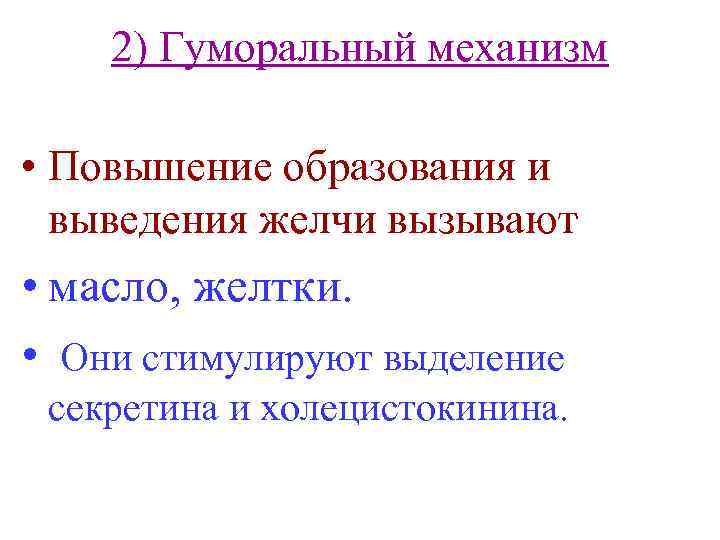 2) Гуморальный механизм

• Повышение образования и выведения желчи вызывают

• масло, желтки.

• Они стимулируют выделение секретина и холецистокинина.